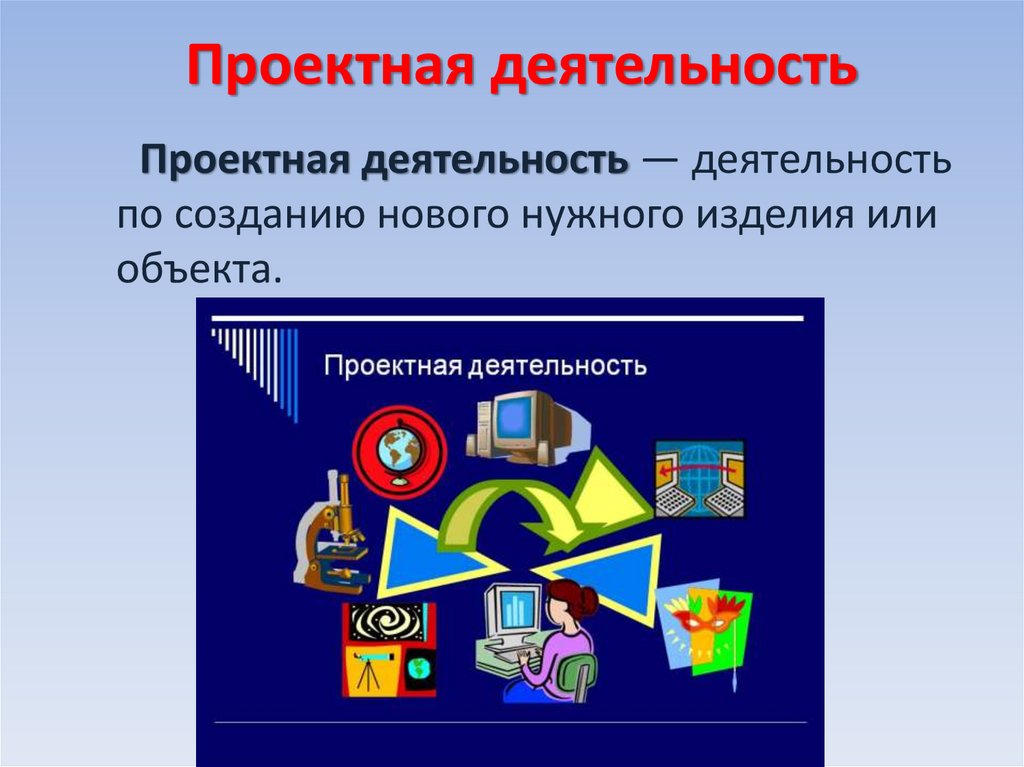 Проектная деятельность

Проектная деятельность — деятельность по созданию нового нужного изделия или объекта.

Проектная деятельность